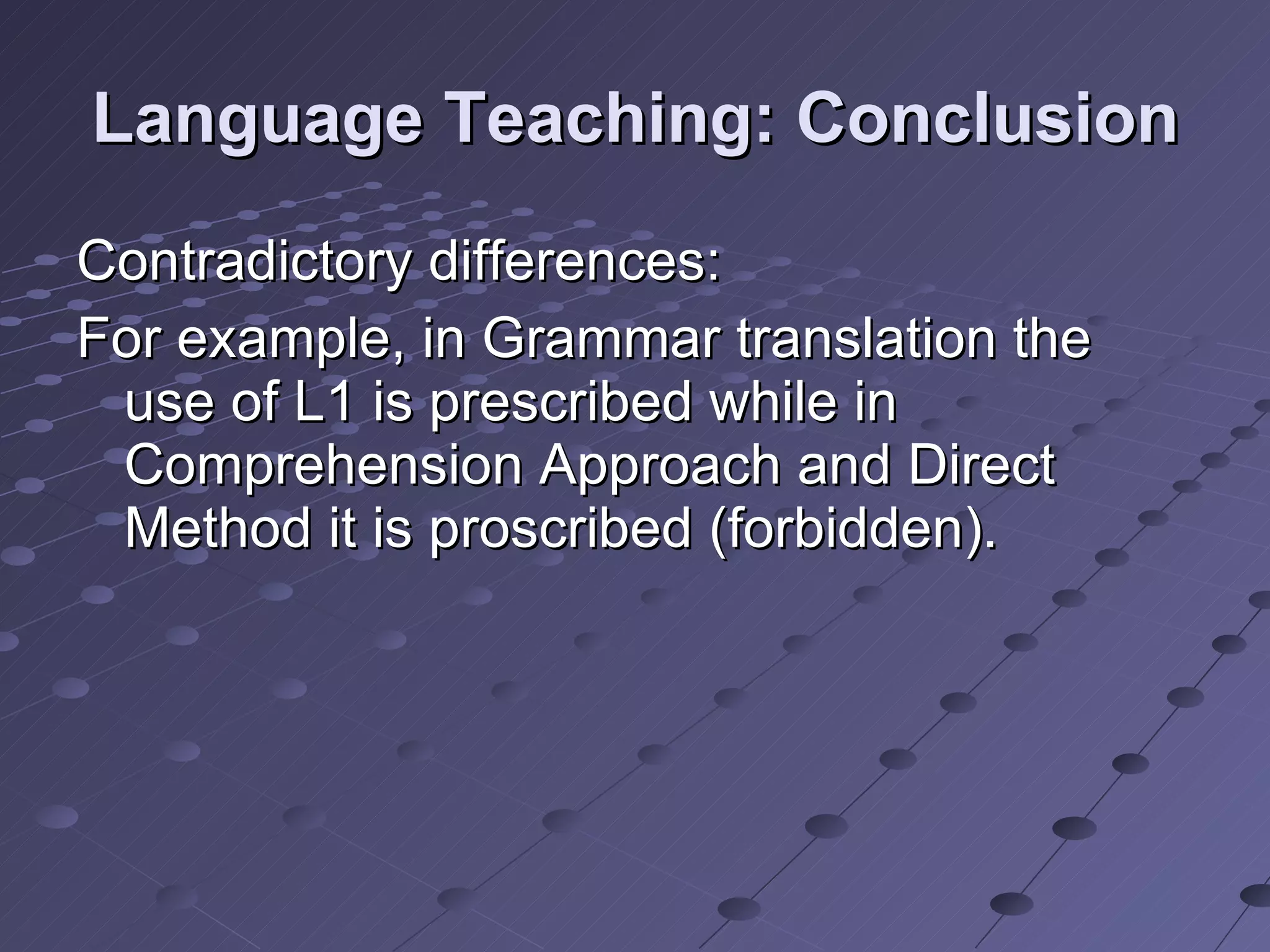 Language Teaching: Conclusion

Contradictory differences:

For example, in Grammar translation the use of L1 is prescribed while in Comprehension Approach and Direct Method it is proscribed (forbidden).